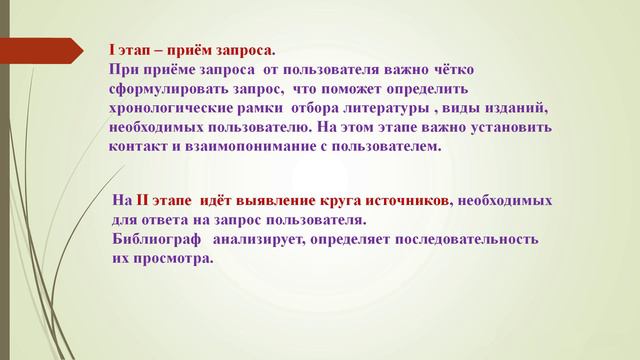 I этап – приём запроса.
При приёме запроса от пользователя важно чётко сформулировать запрос, что поможет определить хронологические рамки отбора литературы , виды изданий, необходимых пользователю. На этом этапе важно установить контакт и взаимопонимание с пользователем.

На II этапе идёт выявление круга источников, необходимых для ответа на запрос пользователя.
Библиограф анализирует, определяет последовательность их просмотра.